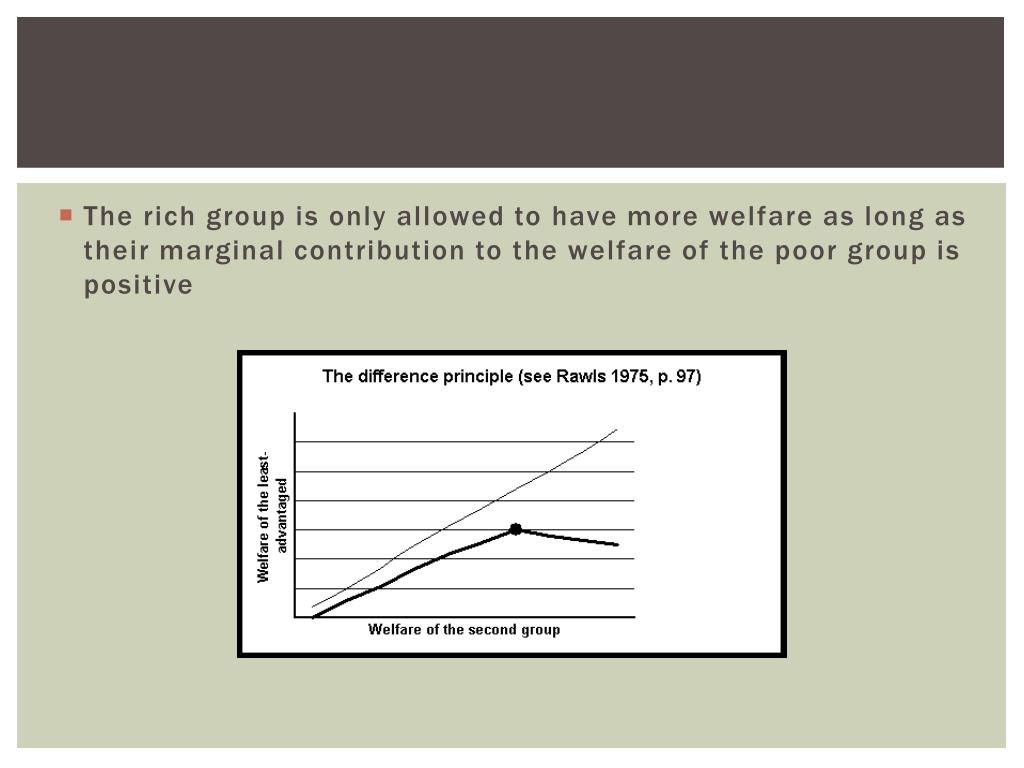 The rich group is only allowed to have more welfare as long as their marginal contribution to the welfare of the poor group is positive

The difference principle (see Rawls 1975, p. 97)

Welfare of the least-advantaged

Welfare of the second group